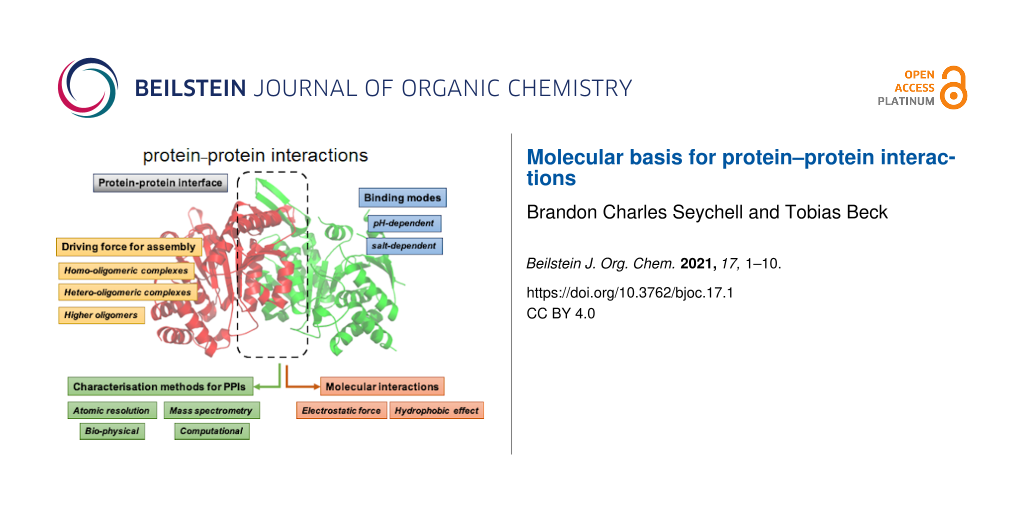 BEILSTEIN JOURNAL OF ORGANIC CHEMISTRY

OPEN ACCESS PLATINUM

protein–protein interactions

Protein-protein interface

Binding modes

pH-dependent

salt-dependent

Driving force for assembly

Homo-oligomeric complexes

Hetero-oligomeric complexes

Higher oligomers

Characterisation methods for PPIs

Atomic resolution

Mass spectrometry

Bio-physical

Computational

Molecular interactions

Electrostatic force

Hydrophobic effect

Molecular basis for protein–protein interactions

Brandon Charles Seychell and Tobias Beck

Beilstein J. Org. Chem. 2021, 17, 1–10.

https://doi.org/10.3762/bjoc.17.1

CC BY 4.0